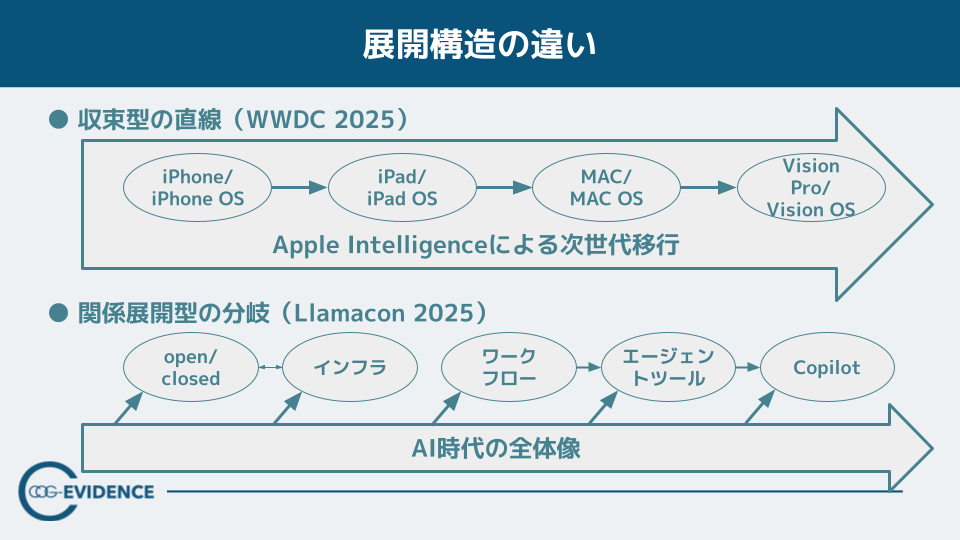 展開構造の違い

● 収束型の直線（WWDC 2025）

iPhone/ iPhone OS

iPad/ iPad OS

MAC/ MAC OS

Vision Pro/ Vision OS

Apple Intelligenceによる次世代移行

● 関係展開型の分岐（Llamacon 2025）

open/ closed

インフラ

ワーク フロー

エージェン トツール

Copilot

AI時代の全体像

COG-EVIDENCE